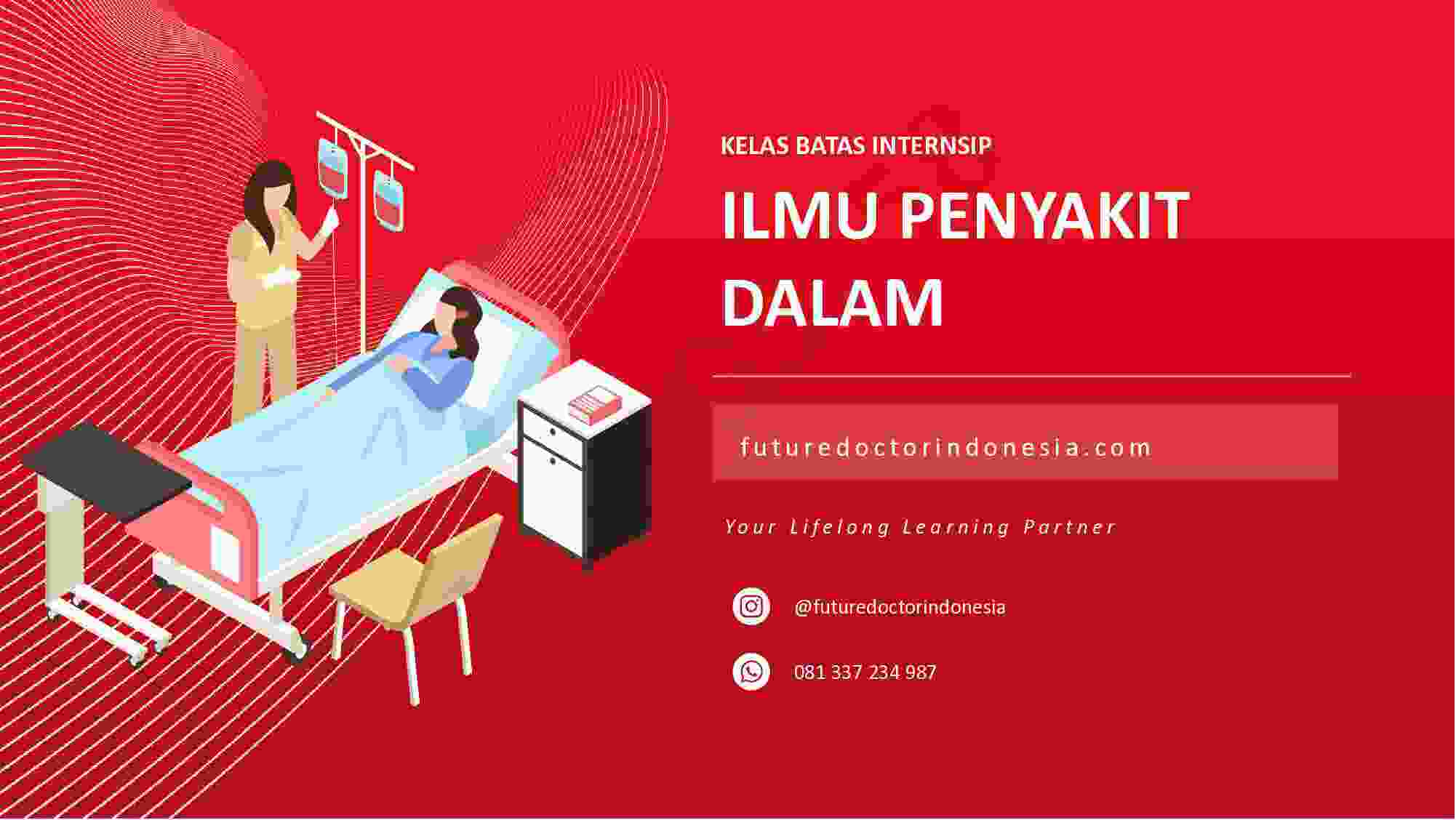 KELAS BATAS INTERNSIP

ILMU PENYAKIT DALAM

futuredoctorindonesia.com

Your Lifelong Learning Partner

@futuredoctorindonesia

081 337 234 987